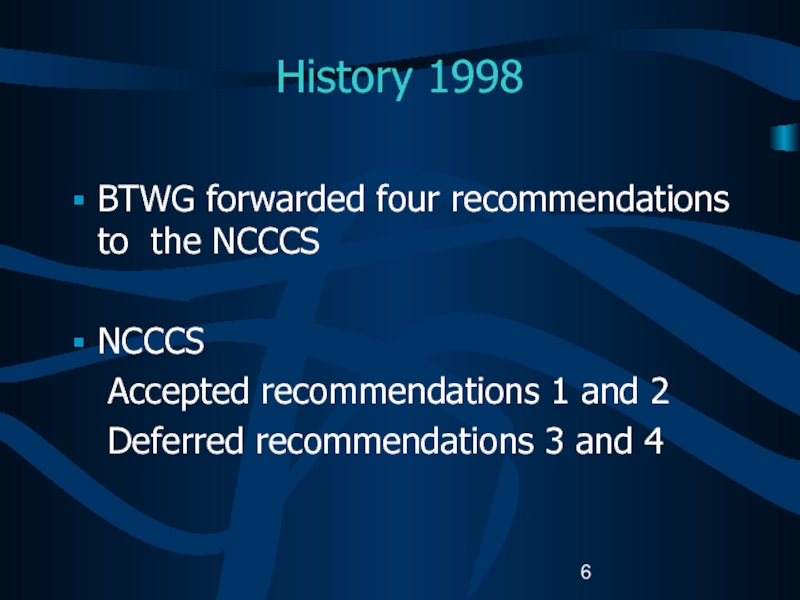 History 1998

▪ BTWG forwarded four recommendations to the NCCCS

▪ NCCCS
Accepted recommendations 1 and 2
Deferred recommendations 3 and 4

6